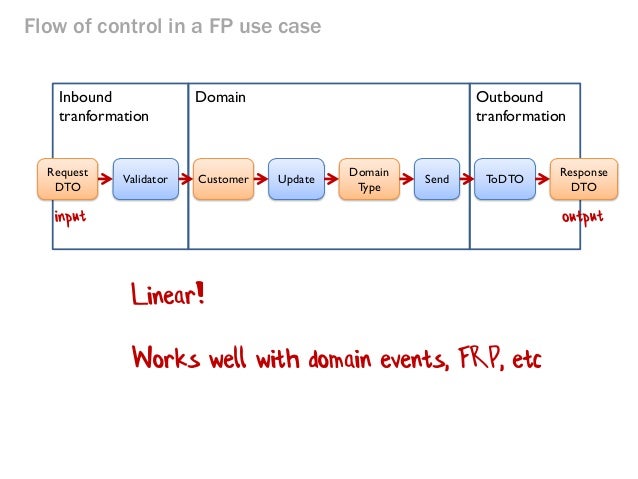 Flow of control in a FP use case

Inbound tranformation

Domain

Outbound tranformation

Request DTO

Validator

Customer

Update

Domain Type

Send

ToDTO

Response DTO

input

output

Linear!

Works well with domain events, FRP, etc